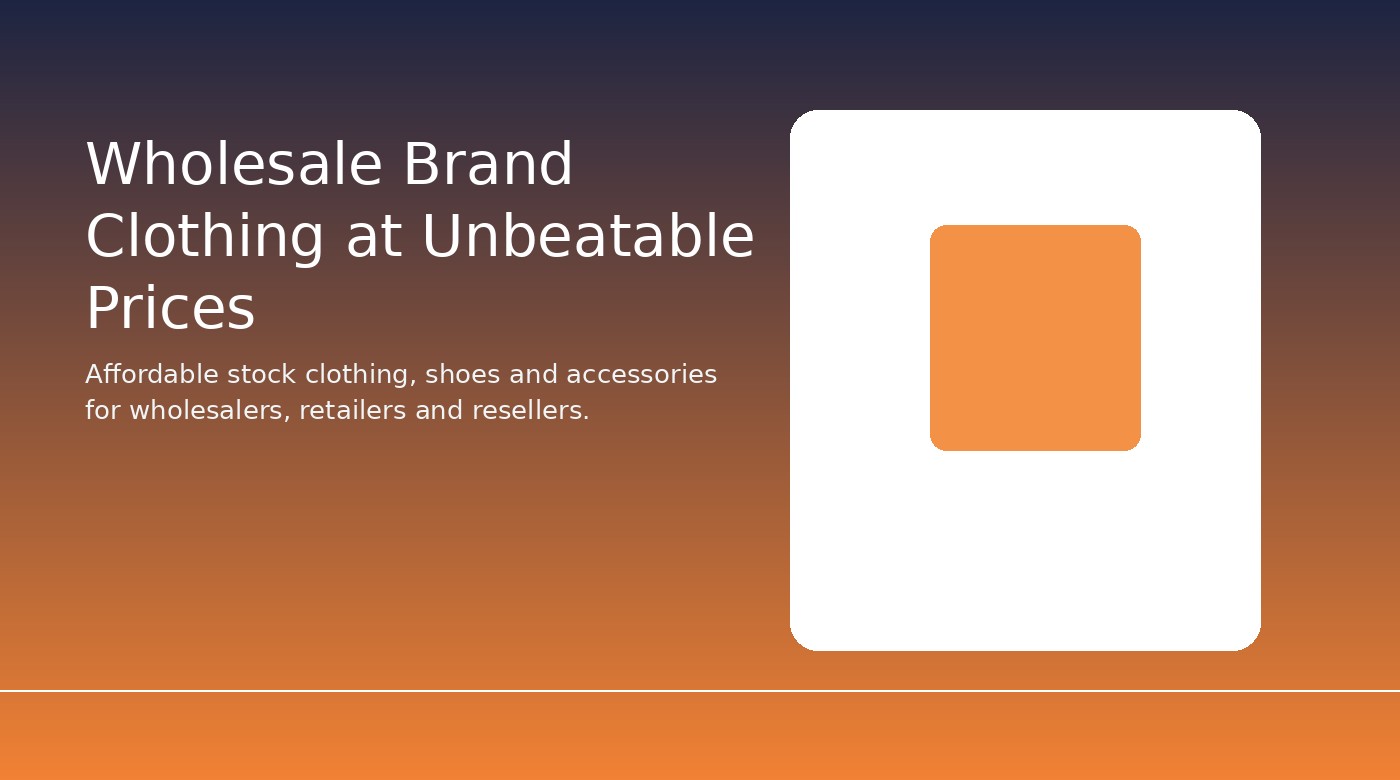 Wholesale Brand Clothing at Unbeatable Prices

Affordable stock clothing, shoes and accessories for wholesalers, retailers and resellers.